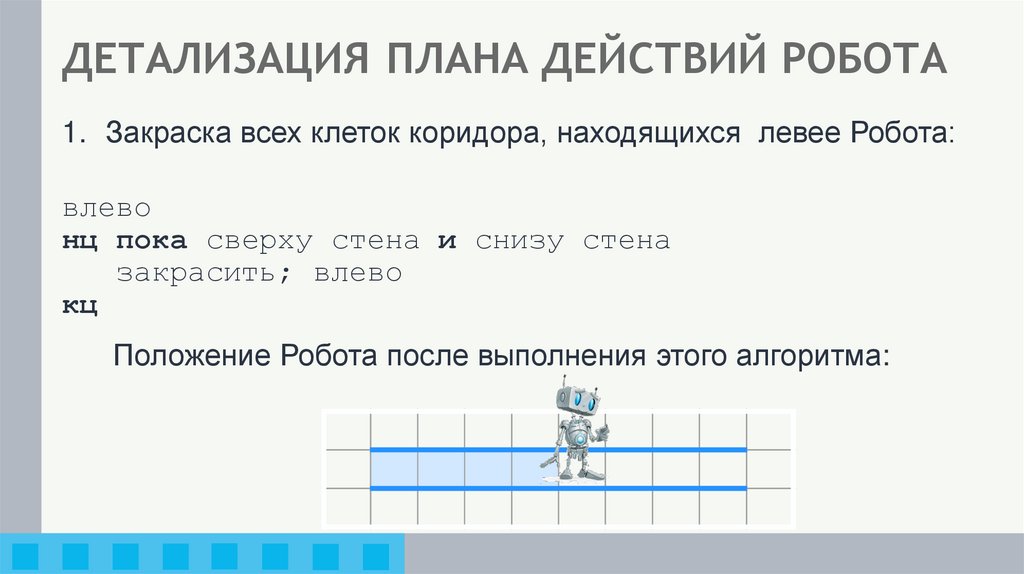 ДЕТАЛИЗАЦИЯ ПЛАНА ДЕЙСТВИЙ РОБОТА

1. Закраска всех клеток коридора, находящихся левее Робота:

влево
нц пока сверху стена и снизу стена
закрасить; влево
кц

Положение Робота после выполнения этого алгоритма: